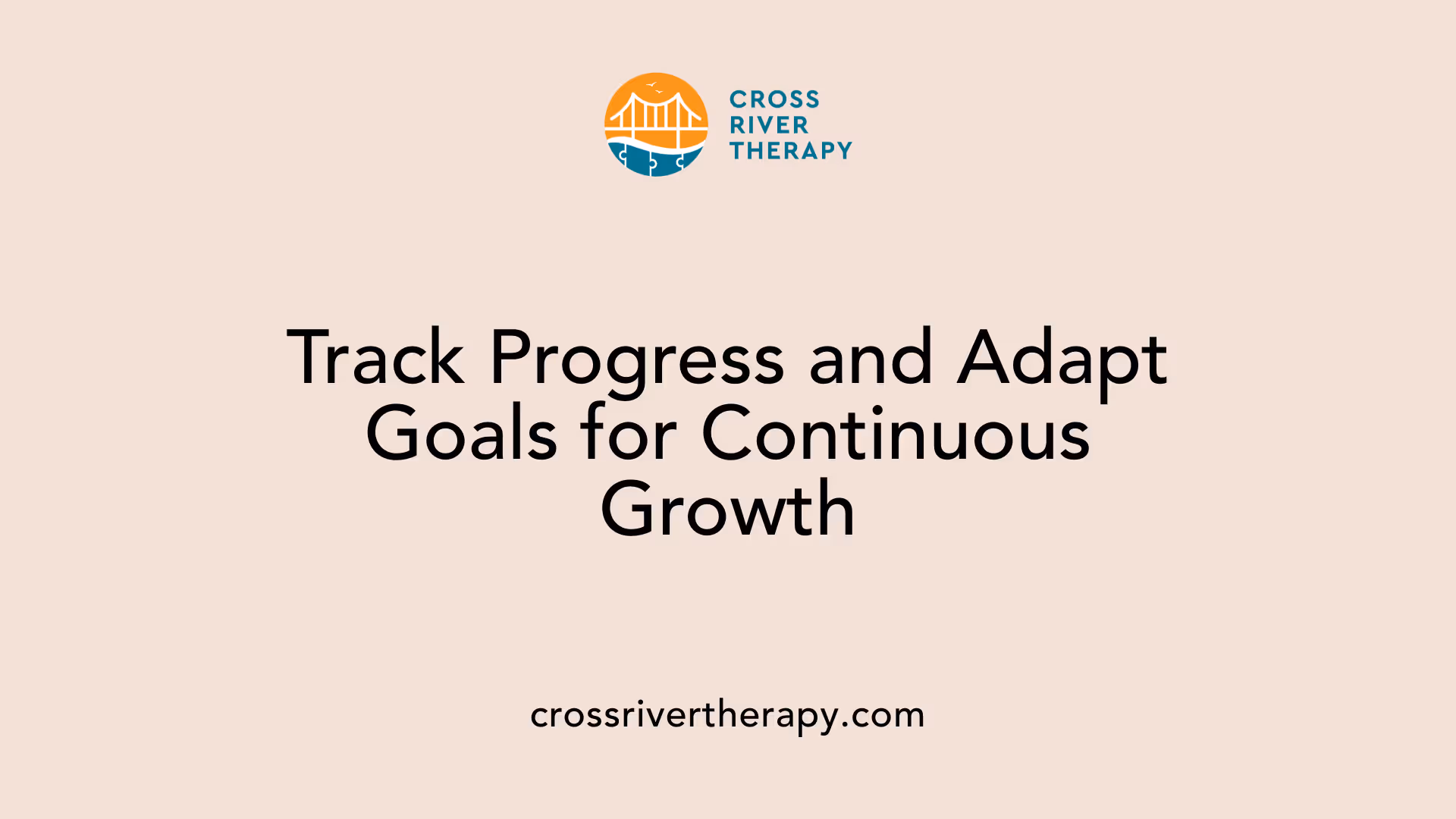 CROSS
RIVER
THERAPY

Track Progress and Adapt Goals for Continuous Growth

crossrivertherapy.com